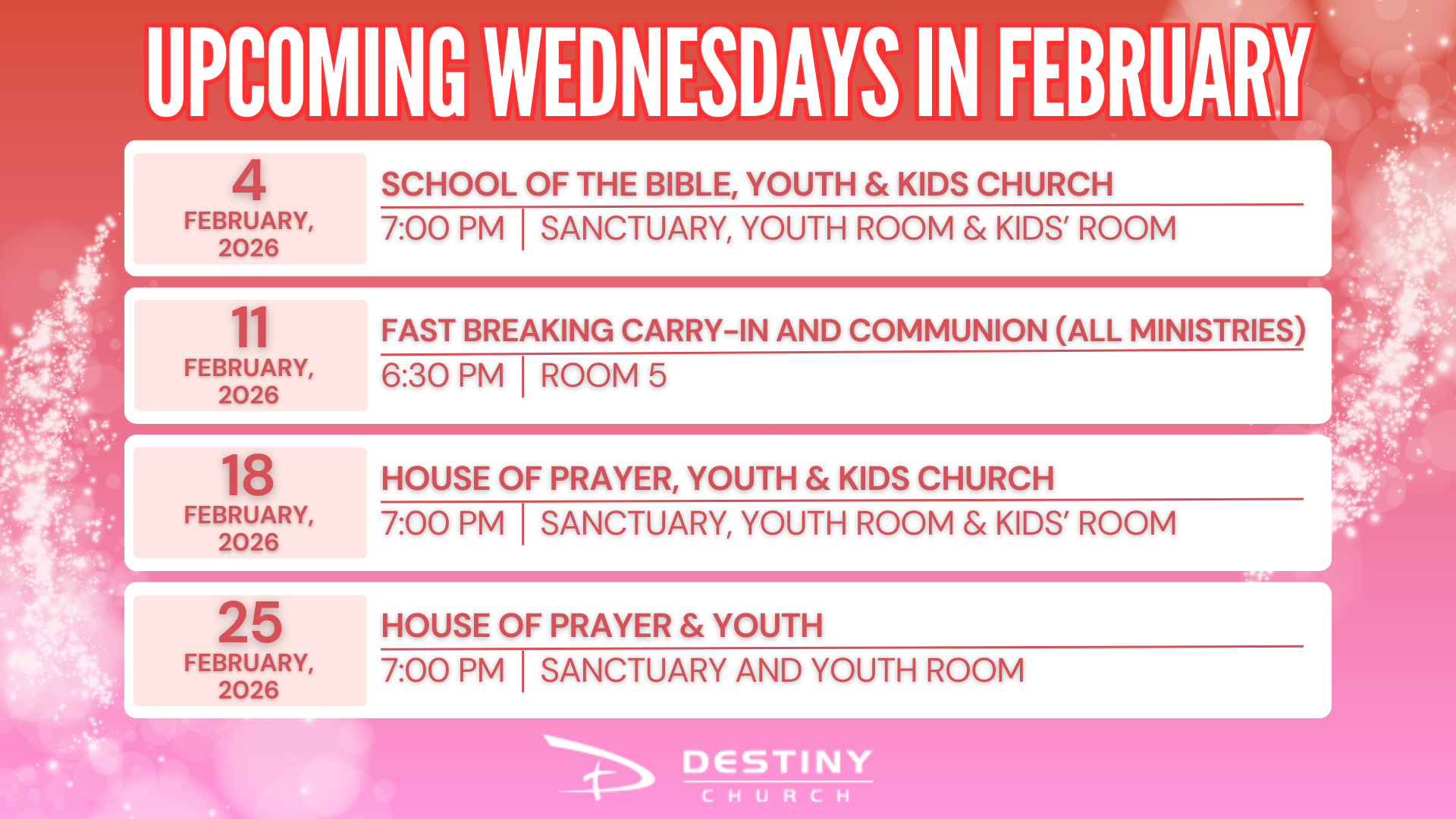 UPCOMING WEDNESDAYS IN FEBRUARY

4
FEBRUARY, 2026

SCHOOL OF THE BIBLE, YOUTH & KIDS CHURCH
7:00 PM | SANCTUARY, YOUTH ROOM & KIDS' ROOM

11
FEBRUARY, 2026

FAST BREAKING CARRY-IN AND COMMUNION (ALL MINISTRIES)
6:30 PM | ROOM 5

18
FEBRUARY, 2026

HOUSE OF PRAYER, YOUTH & KIDS CHURCH
7:00 PM | SANCTUARY, YOUTH ROOM & KIDS' ROOM

25
FEBRUARY, 2026

HOUSE OF PRAYER & YOUTH
7:00 PM | SANCTUARY AND YOUTH ROOM

DESTINY
CHURCH